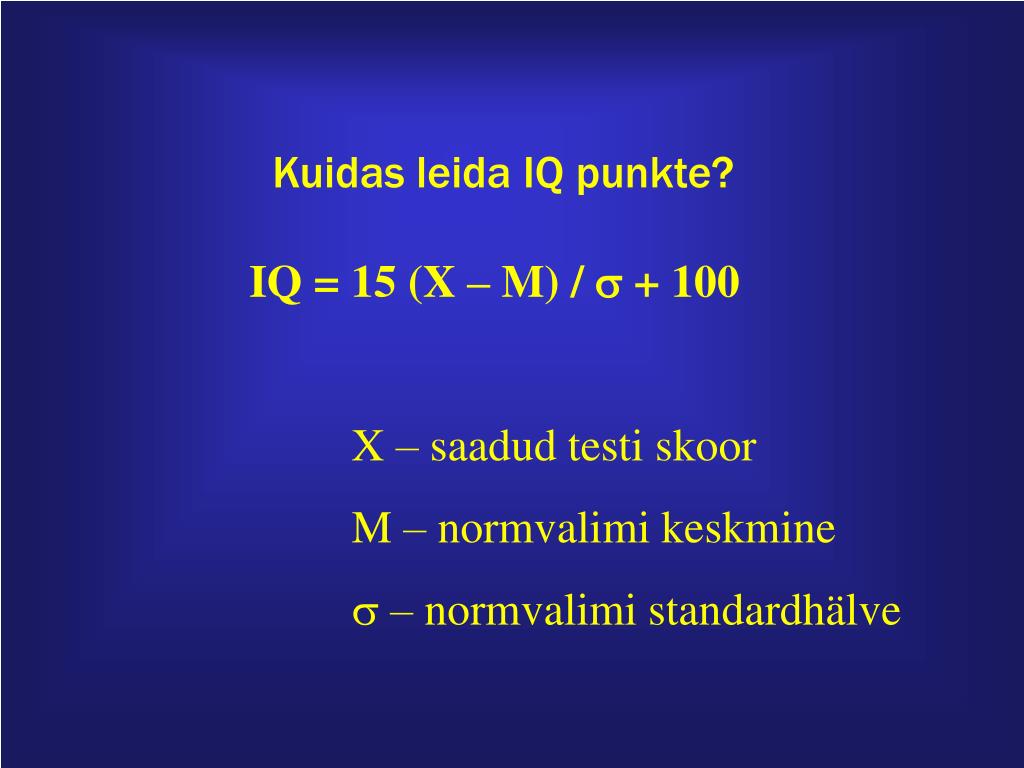 Kuidas leida IQ punkte?

$IQ = 15 (X – M) / \sigma + 100$

X – saadud testi skoor

M – normvalimi keskmine

$\sigma$ – normvalimi standardhälve